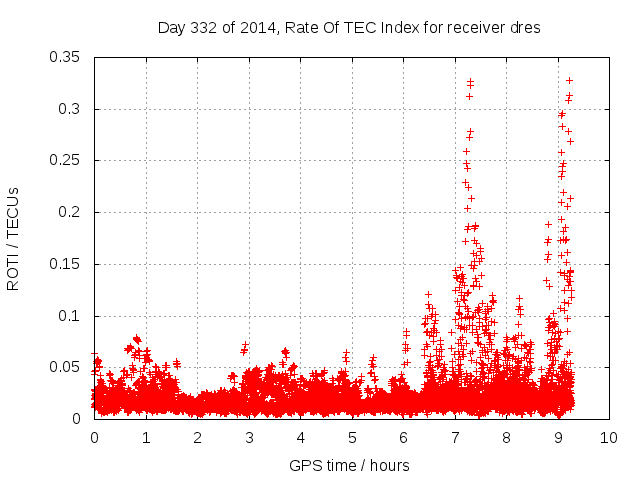 Day 332 of 2014, Rate Of TEC Index for receiver dres

ROTI / TECUs

0.35
0.3
0.25
0.2
0.15
0.1
0.05
0

0 1 2 3 4 5 6 7 8 9 10

GPS time / hours